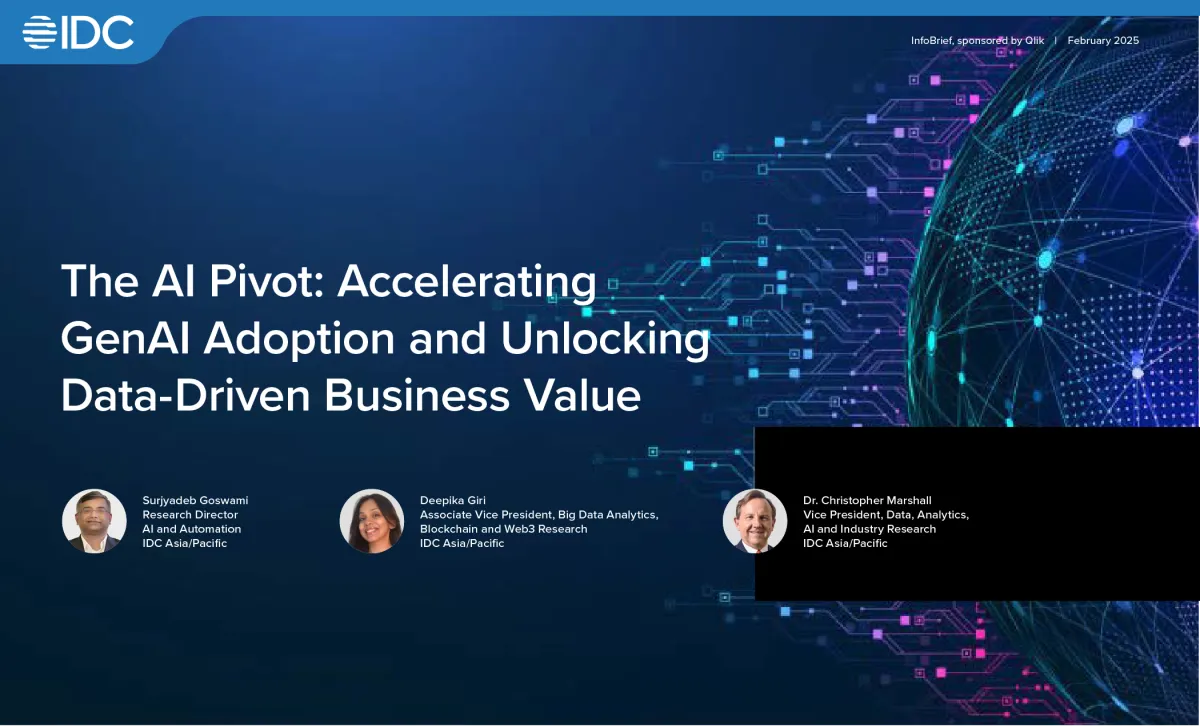 IDC

InfoBrief, sponsored by Qlik | February 2025

The AI Pivot: Accelerating GenAI Adoption and Unlocking Data-Driven Business Value

Surjyadeb Goswami
Research Director
AI and Automation
IDC Asia/Pacific

Deepika Giri
Associate Vice President, Big Data Analytics, Blockchain and Web3 Research
IDC Asia/Pacific

Dr. Christopher Marshall
Vice President, Data, Analytics, AI and Industry Research
IDC Asia/Pacific